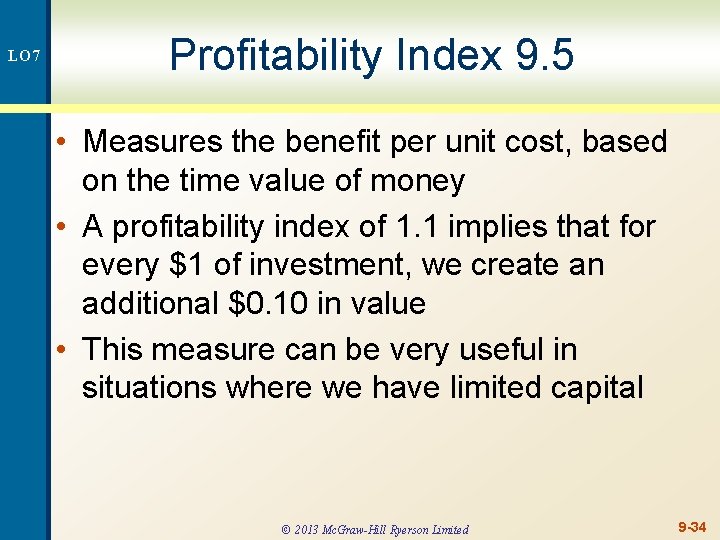 LO7

Profitability Index 9.5

• Measures the benefit per unit cost, based on the time value of money

• A profitability index of 1.1 implies that for every \$1 of investment, we create an additional \$0.10 in value

• This measure can be very useful in situations where we have limited capital

© 2013 McGraw-Hill Ryerson Limited

9-34